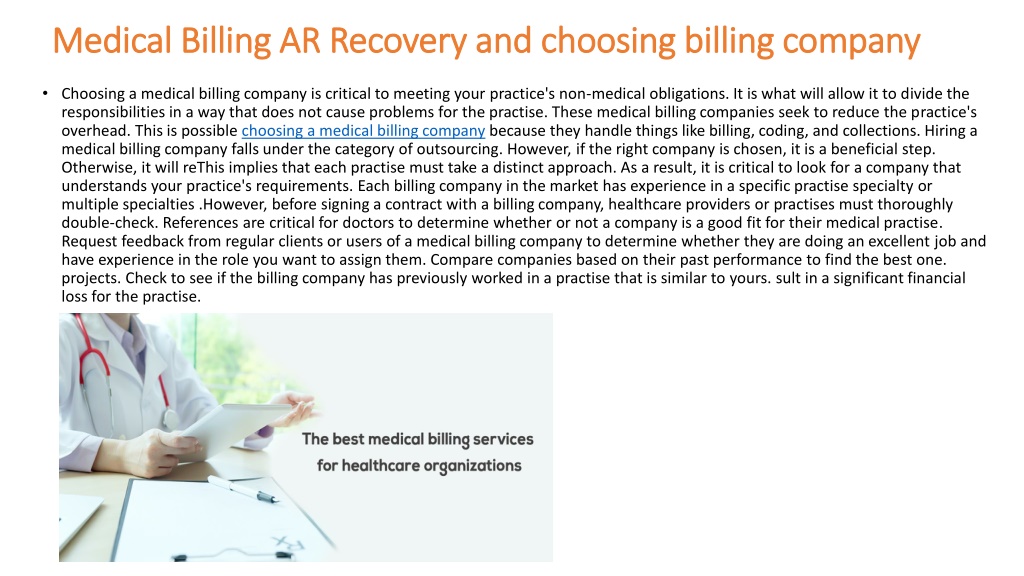 Medical Billing AR Recovery and choosing billing company

• Choosing a medical billing company is critical to meeting your practice's non-medical obligations. It is what will allow it to divide the responsibilities in a way that does not cause problems for the practise. These medical billing companies seek to reduce the practice's overhead. This is possible choosing a medical billing company because they handle things like billing, coding, and collections. Hiring a medical billing company falls under the category of outsourcing. However, if the right company is chosen, it is a beneficial step. Otherwise, it will reThis implies that each practise must take a distinct approach. As a result, it is critical to look for a company that understands your practice's requirements. Each billing company in the market has experience in a specific practise specialty or multiple specialties .However, before signing a contract with a billing company, healthcare providers or practises must thoroughly double-check. References are critical for doctors to determine whether or not a company is a good fit for their medical practise. Request feedback from regular clients or users of a medical billing company to determine whether they are doing an excellent job and have experience in the role you want to assign them. Compare companies based on their past performance to find the best one. projects. Check to see if the billing company has previously worked in a practise that is similar to yours. sult in a significant financial loss for the practise.

The best medical billing services for healthcare organizations